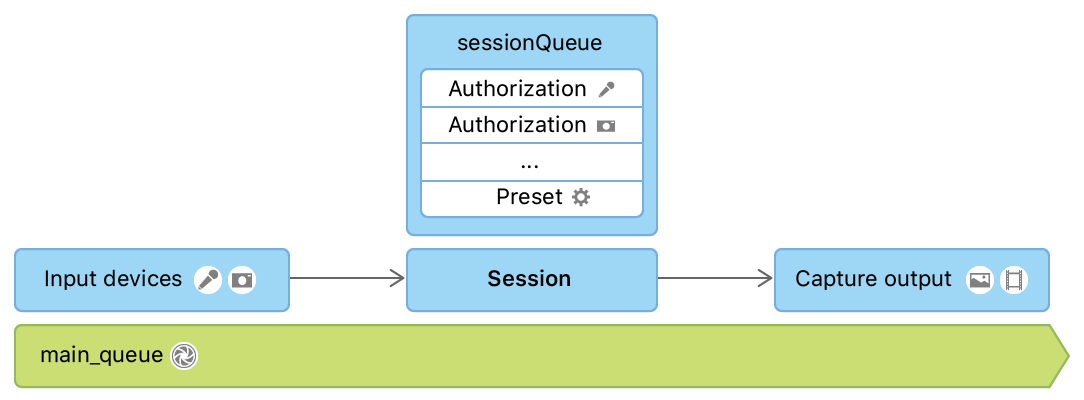 sessionQueue

Authorization

Authorization

...

Preset

Input devices

Session

Capture output

main_queue